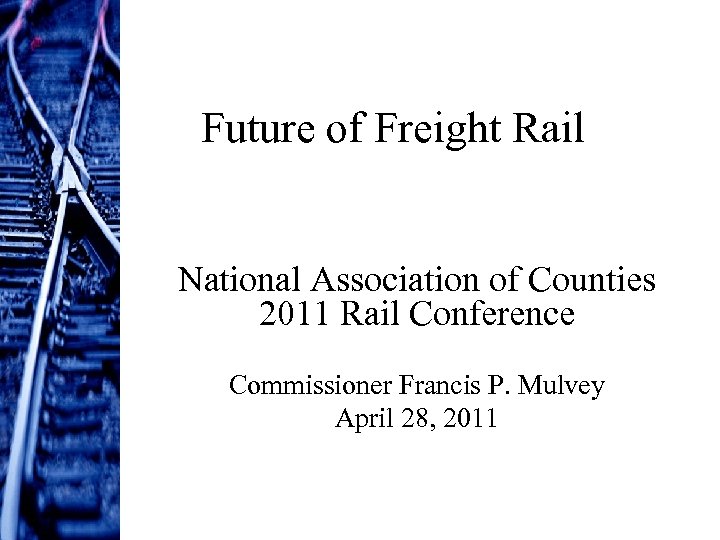 Future of Freight Rail

National Association of Counties
2011 Rail Conference

Commissioner Francis P. Mulvey
April 28, 2011